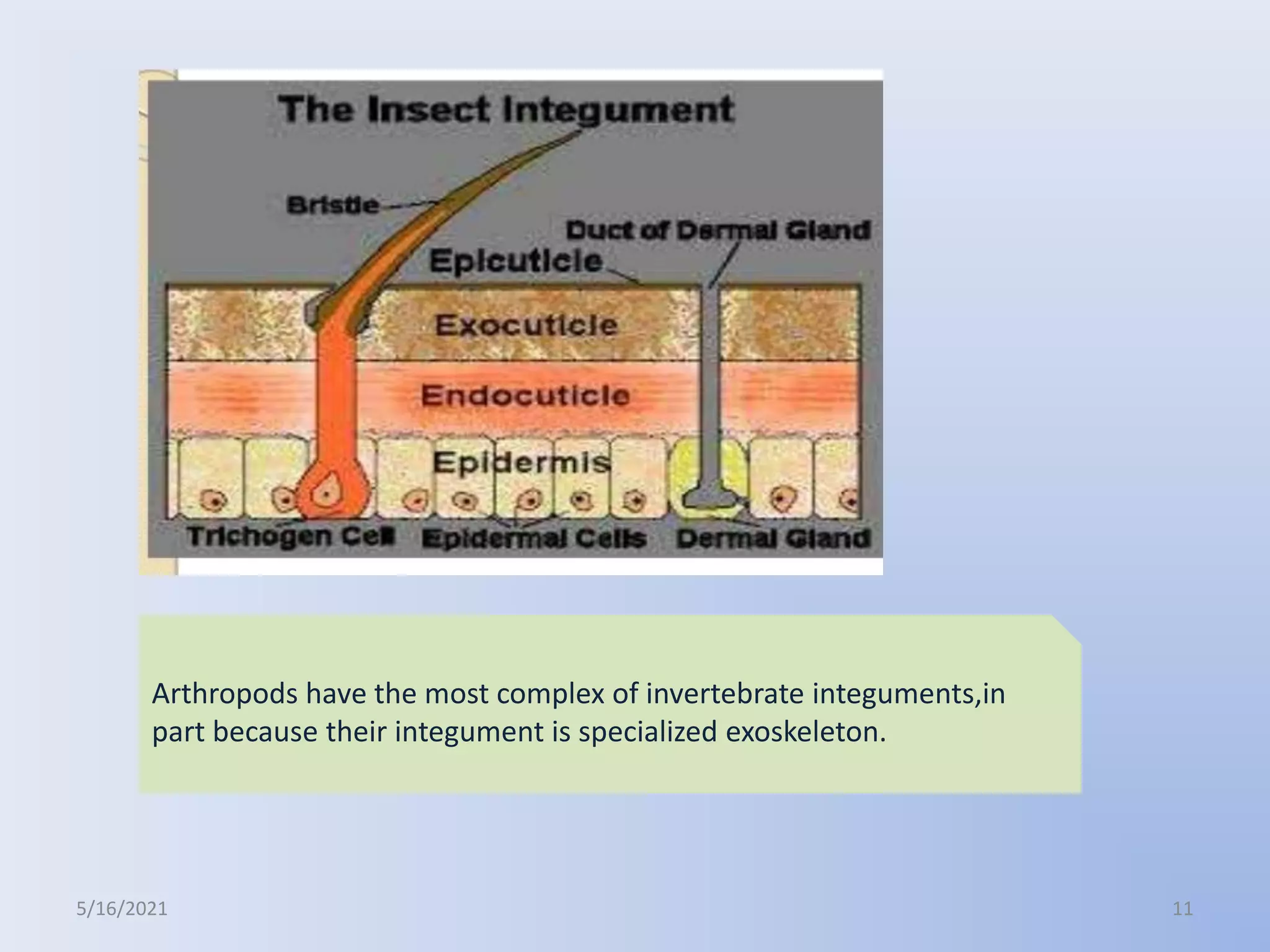 The Insect Integument

Bristle

Duct of Dermal Gland

Epicuticle

Exocuticle

Endocuticle

Epidermis

Trichogen Cell

Epidermal Cells

Dermal Gland

Arthropods have the most complex of invertebrate integuments,in part because their integument is specialized exoskeleton.

5/16/2021

11